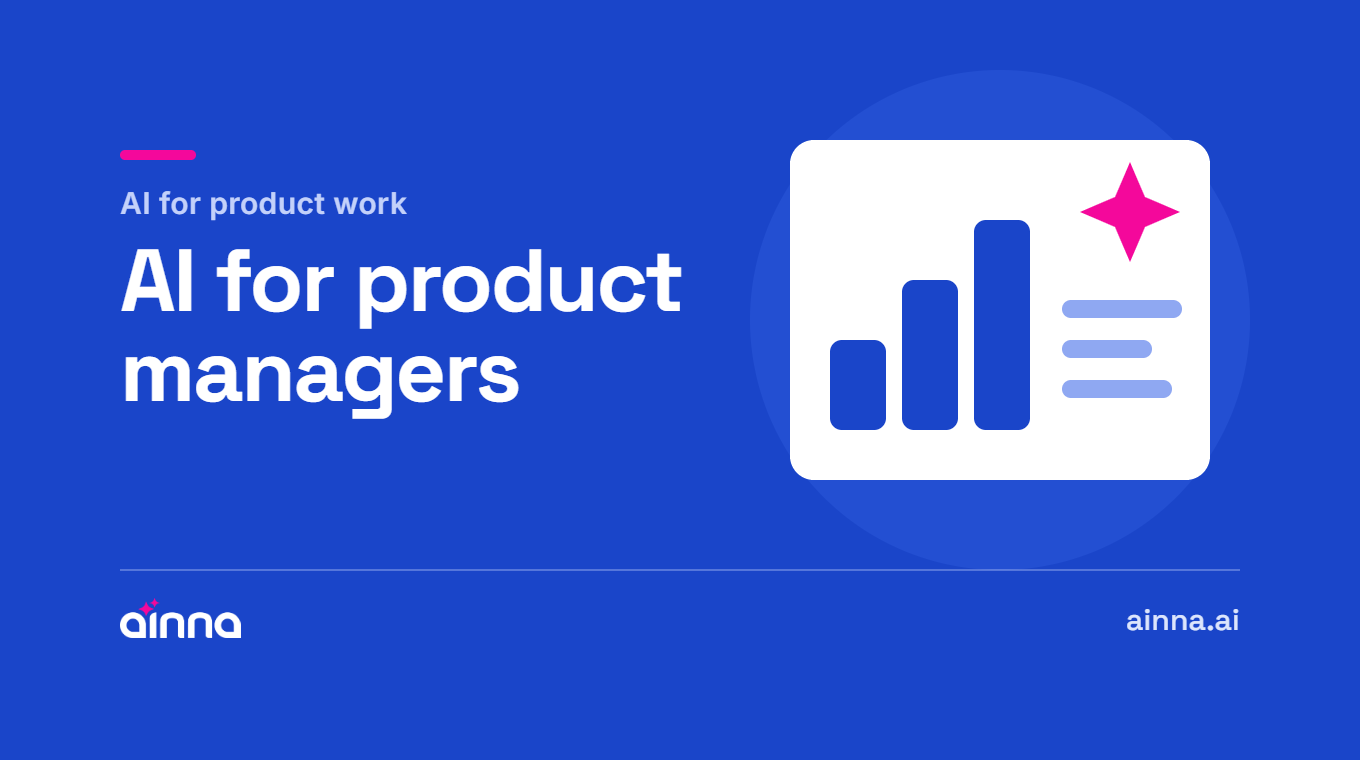 AI for product work

AI for product managers

ainna

ainna.ai